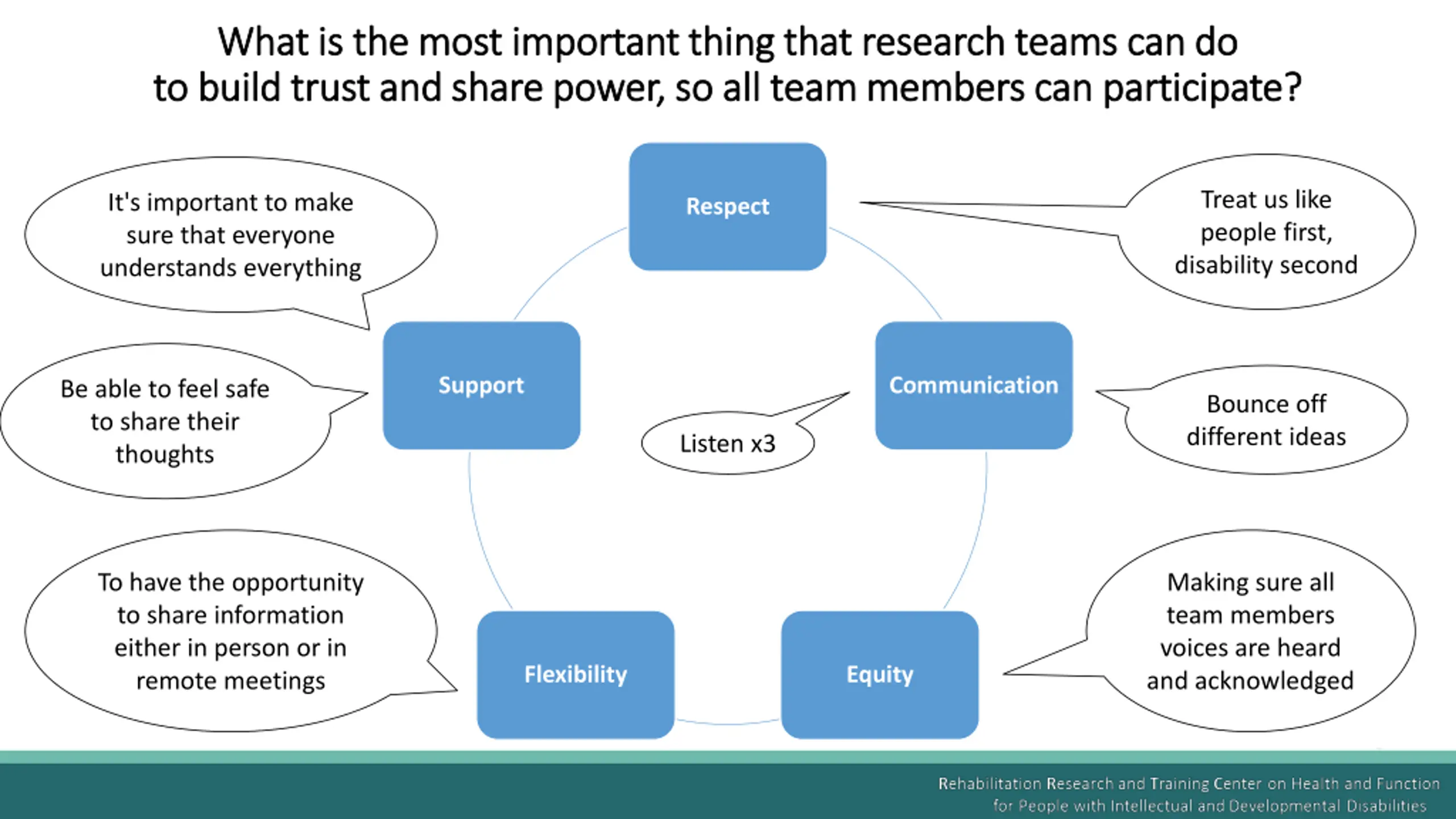 What is the most important thing that research teams can do to build trust and share power, so all team members can participate?

It's important to make sure that everyone understands everything

Respect

Treat us like people first, disability second

Be able to feel safe to share their thoughts

Support

Listen x3

Communication

Bounce off different ideas

To have the opportunity to share information either in person or in remote meetings

Flexibility

Equity

Making sure all team members voices are heard and acknowledged

Rehabilitation Research and Training Center on Health and Function for People with Intellectual and Developmental Disabilities